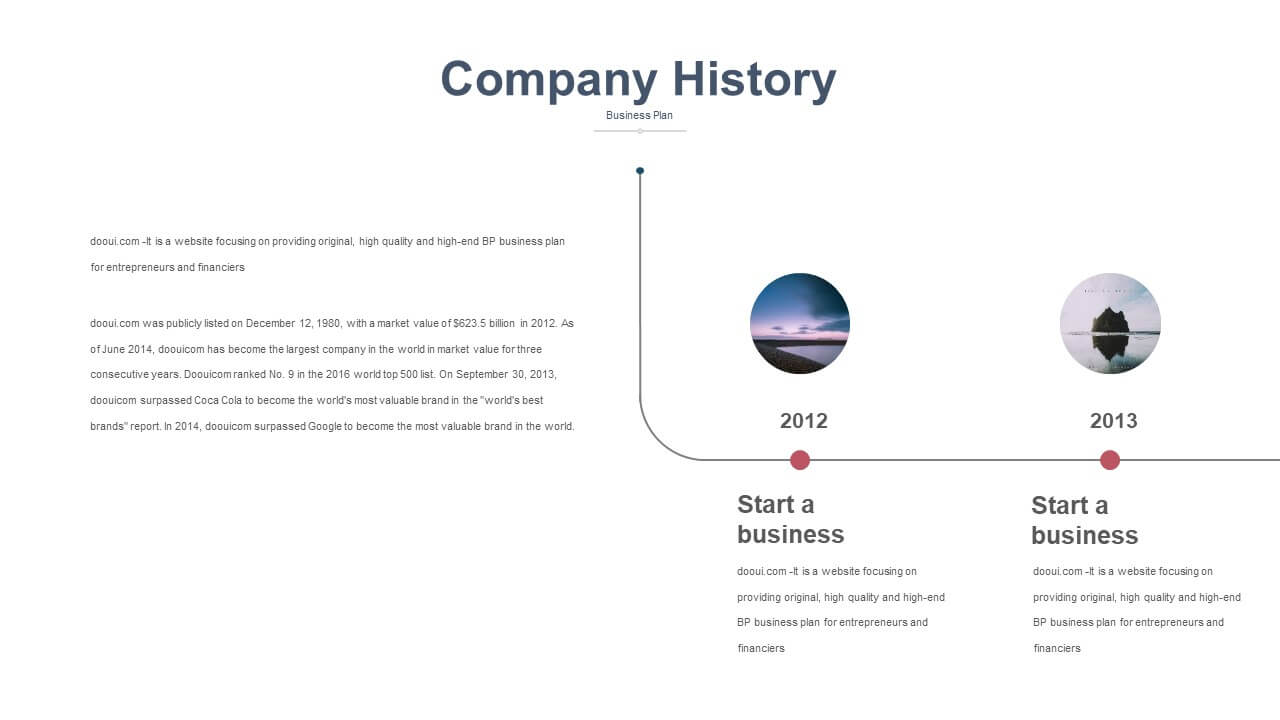 Company History

Business Plan

dooui.com -It is a website focusing on providing original, high quality and high-end BP business plan for entrepreneurs and financiers

dooui.com was publicly listed on December 12, 1980, with a market value of $623.5 billion in 2012. As of June 2014, doouicom has become the largest company in the world in market value for three consecutive years. Doouicom ranked No. 9 in the 2016 world top 500 list. On September 30, 2013, doouicom surpassed Coca Cola to become the world's most valuable brand in the "world's best brands" report. In 2014, doouicom surpassed Google to become the most valuable brand in the world.

2012

Start a business

dooui.com -It is a website focusing on providing original, high quality and high-end BP business plan for entrepreneurs and financiers

2013

Start a business

dooui.com -It is a website focusing on providing original, high quality and high-end BP business plan for entrepreneurs and financiers